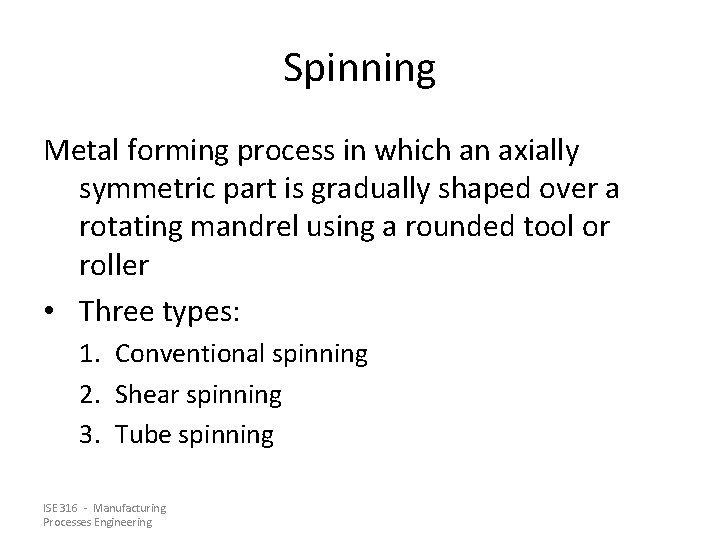 Spinning

Metal forming process in which an axially symmetric part is gradually shaped over a rotating mandrel using a rounded tool or roller

• Three types:

1. Conventional spinning
2. Shear spinning
3. Tube spinning

ISE 316 - Manufacturing Processes Engineering